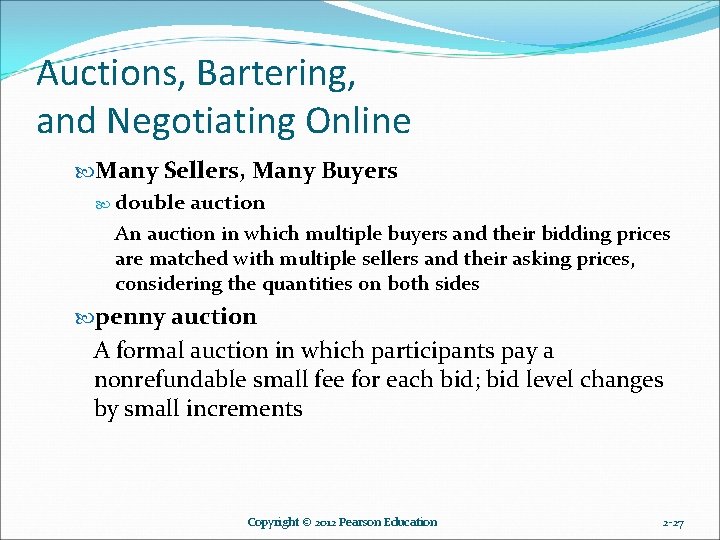 Auctions, Bartering, and Negotiating Online

Many Sellers, Many Buyers

double auction

An auction in which multiple buyers and their bidding prices are matched with multiple sellers and their asking prices, considering the quantities on both sides

penny auction

A formal auction in which participants pay a nonrefundable small fee for each bid; bid level changes by small increments

Copyright © 2012 Pearson Education

2-27